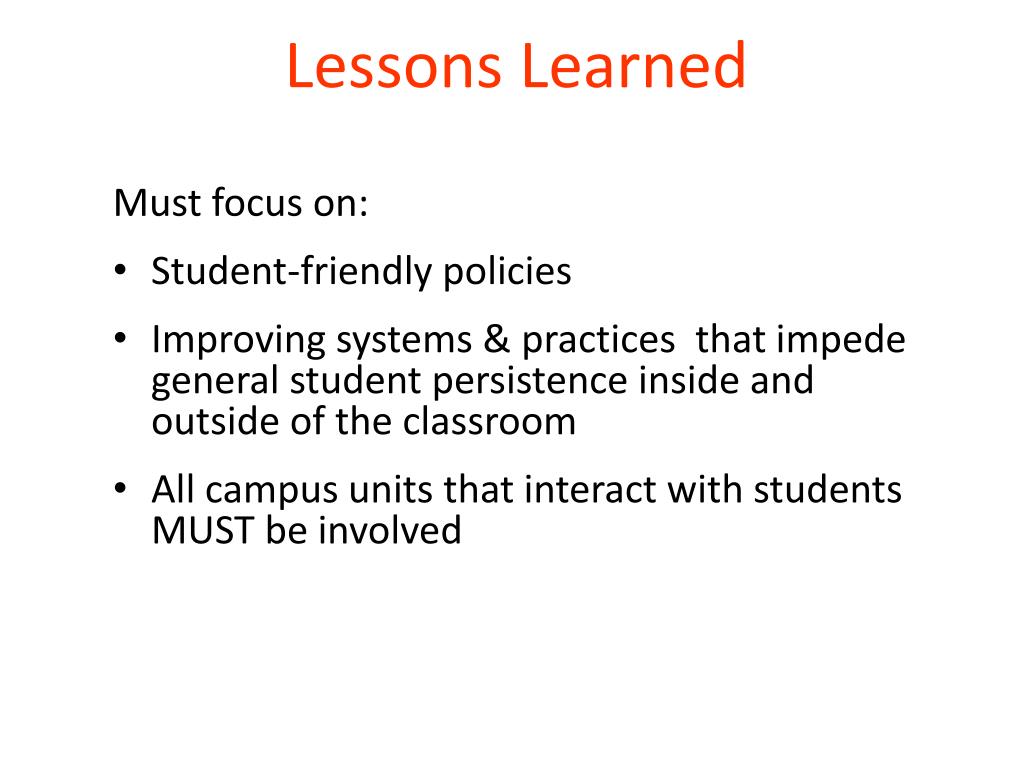 Lessons Learned

Must focus on:

• Student-friendly policies
• Improving systems & practices that impede general student persistence inside and outside of the classroom
• All campus units that interact with students MUST be involved